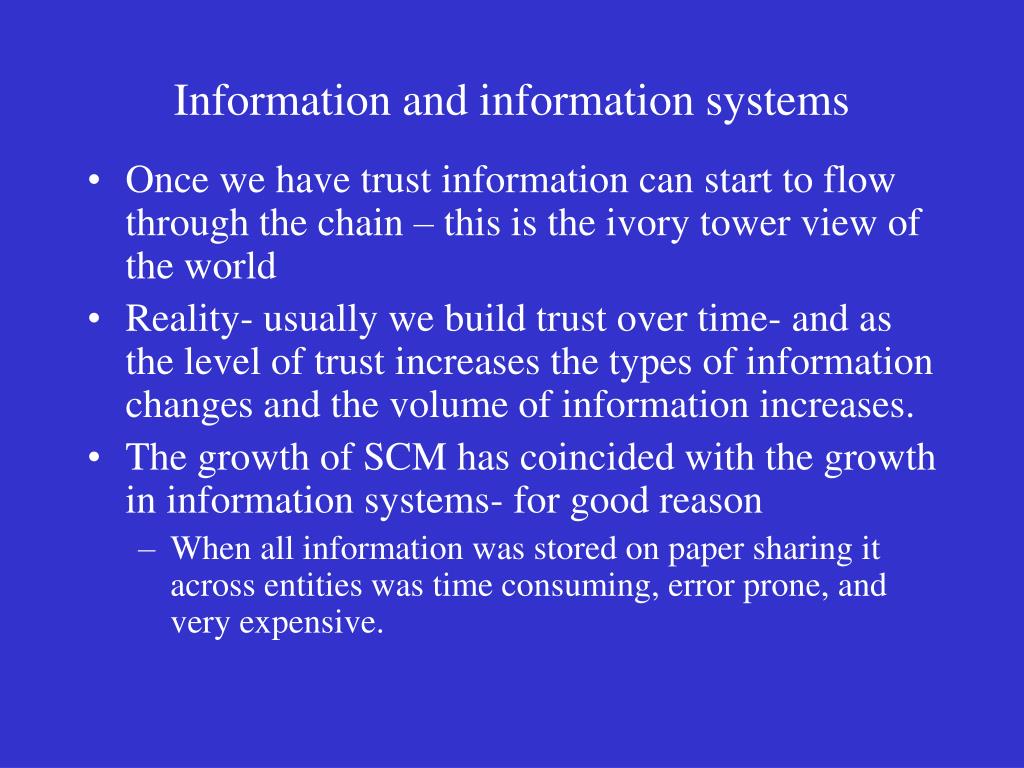 Information and information systems

• Once we have trust information can start to flow through the chain – this is the ivory tower view of the world

• Reality- usually we build trust over time- and as the level of trust increases the types of information changes and the volume of information increases.

• The growth of SCM has coincided with the growth in information systems- for good reason

– When all information was stored on paper sharing it across entities was time consuming, error prone, and very expensive.